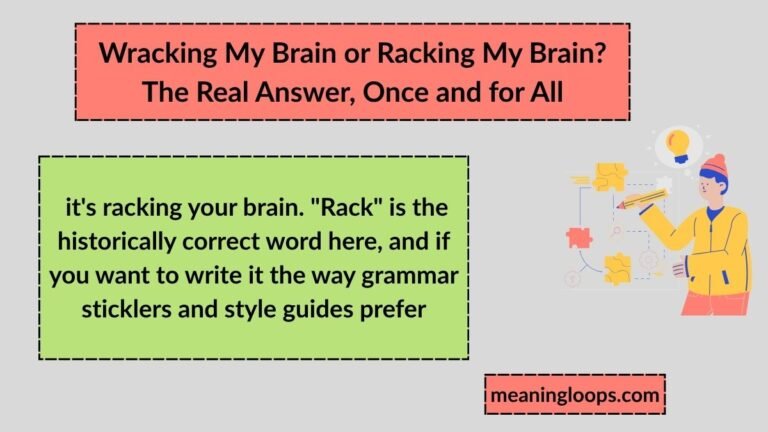 Wracking My Brain or Racking My Brain? The Real Answer, Once and for All

it's racking your brain. "Rack" is the historically correct word here, and if you want to write it the way grammar sticklers and style guides prefer

meaningloops.com